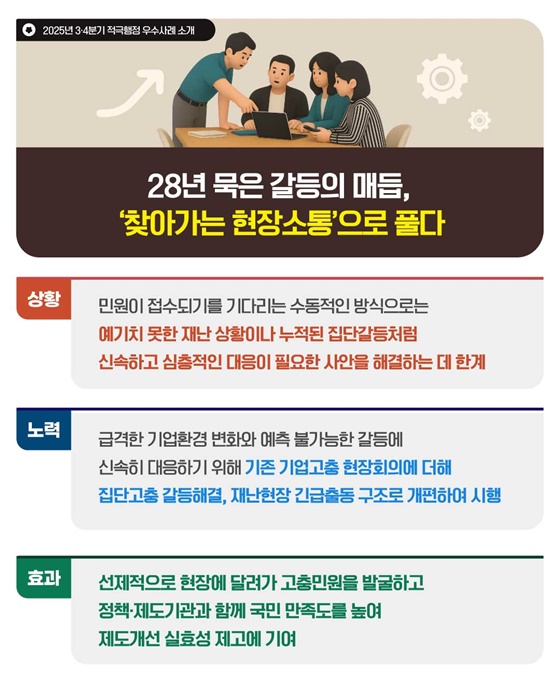 2025년 3·4분기 적극행정 우수사례 소개

28년 묵은 갈등의 매듭,
'찾아가는 현장소통'으로 풀다

상황

민원이 접수되기를 기다리는 수동적인 방식으로는
예기치 못한 재난 상황이나 누적된 집단갈등처럼
신속하고 심층적인 대응이 필요한 사안을 해결하는 데 한계

노력

급격한 기업환경 변화와 예측 불가능한 갈등에
신속히 대응하기 위해 기존 기업고충 현장회의에 더해
집단고충 갈등해결, 재난현장 긴급출동 구조로 개편하여 시행

효과

선제적으로 현장에 달려가 고충민원을 발굴하고
정책·제도기관과 함께 국민 만족도를 높여
제도개선 실효성 제고에 기여